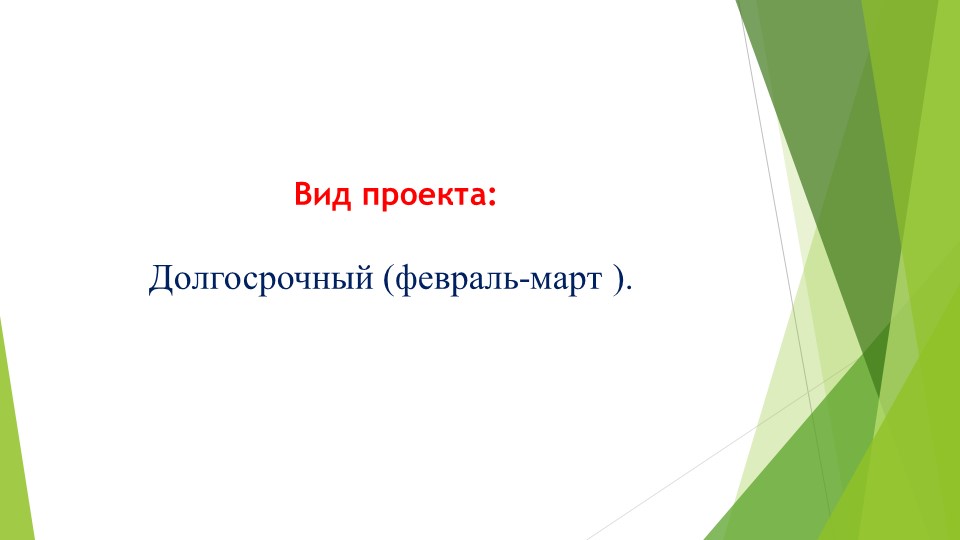 Вид проекта:

Долгосрочный (февраль-март ).